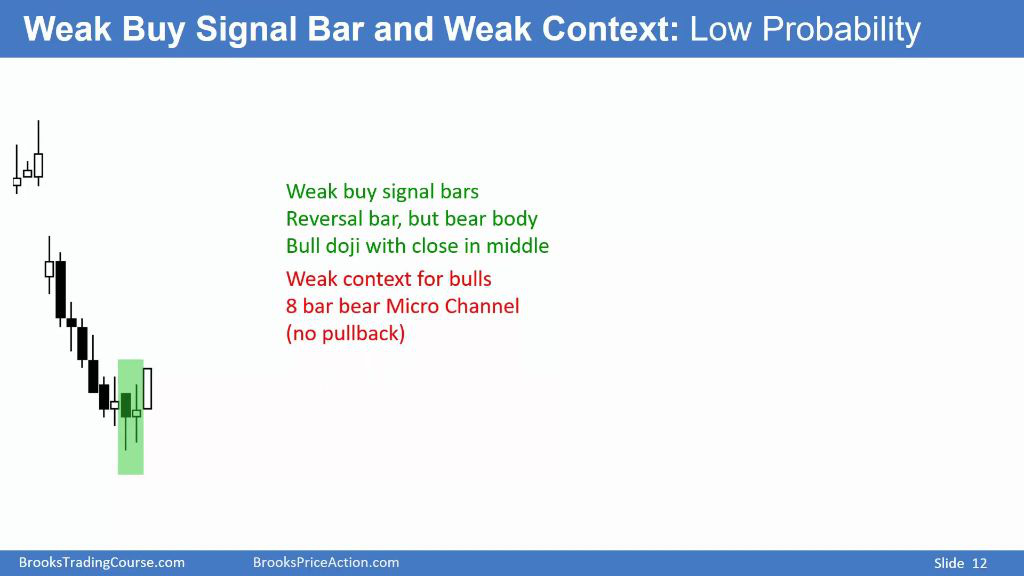 Weak Buy Signal Bar and Weak Context: Low Probability

Weak buy signal bars
Reversal bar, but bear body
Bull doji with close in middle

Weak context for bulls
8 bar bear Micro Channel
(no pullback)

BrooksTradingCourse.com BrooksPriceAction.com Slide 12